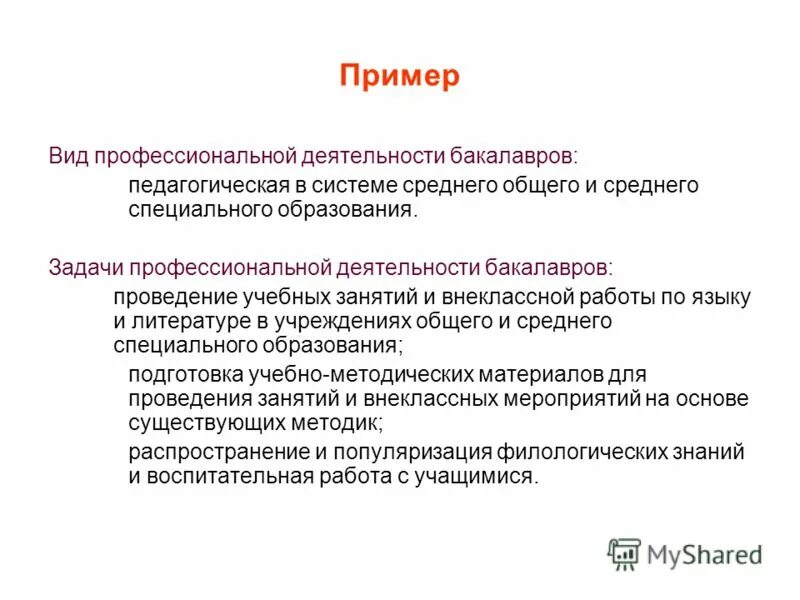 Пример

Вид профессиональной деятельности бакалавров:

педагогическая в системе среднего общего и среднего специального образования.

Задачи профессиональной деятельности бакалавров:

проведение учебных занятий и внеклассной работы по языку и литературе в учреждениях общего и среднего специального образования;

подготовка учебно-методических материалов для проведения занятий и внеклассных мероприятий на основе существующих методик;

распространение и популяризация филологических знаний и воспитательная работа с учащимися.

MyShared